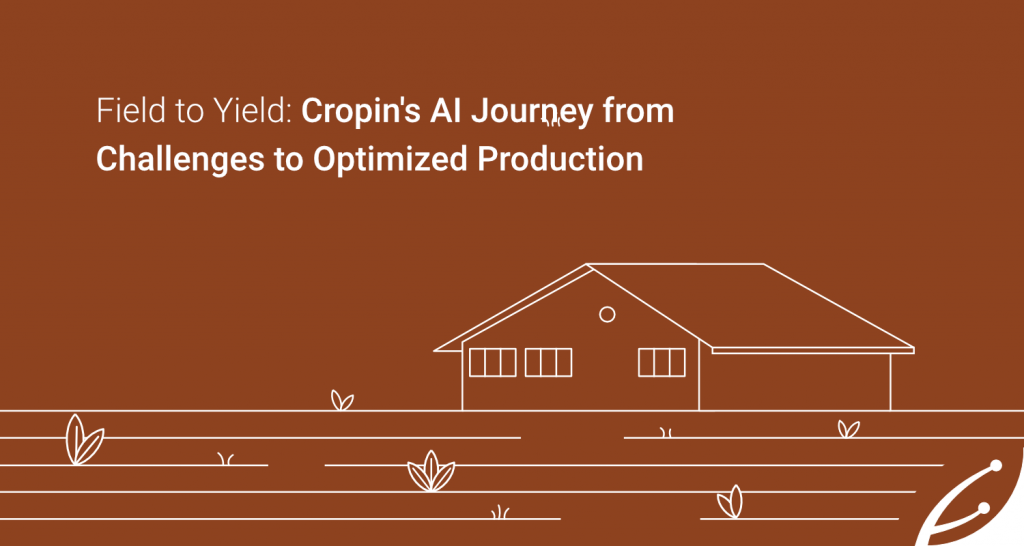 Field to Yield: Cropin's AI Journey from Challenges to Optimized Production